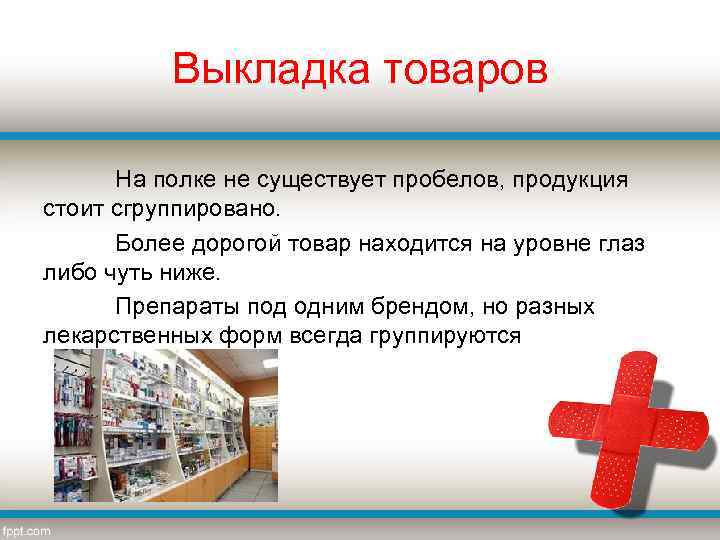 Выкладка товаров

На полке не существует пробелов, продукция стоит сгруппировано.

Более дорогой товар находится на уровне глаз либо чуть ниже.

Препараты под одним брендом, но разных лекарственных форм всегда группируются

fppt.com